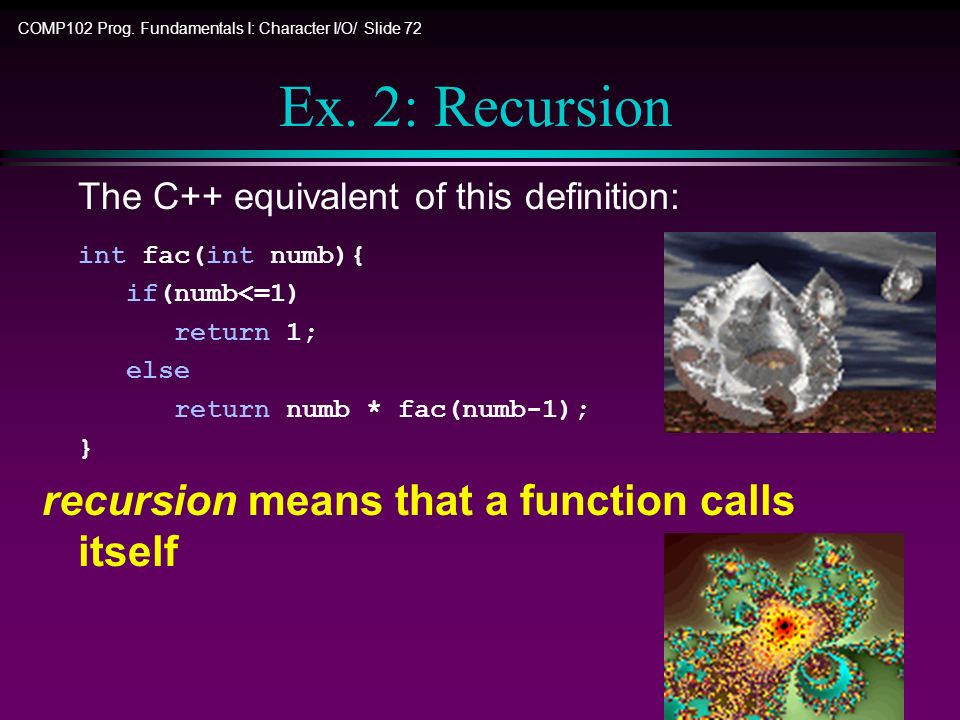 COMP102 Prog. Fundamentals I: Character I/O/ Slide 72

Ex. 2: Recursion

The C++ equivalent of this definition:

int fac(int numb){
 if(numb<=1)
 return 1;
 else
 return numb * fac(numb-1);
}

recursion means that a function calls itself